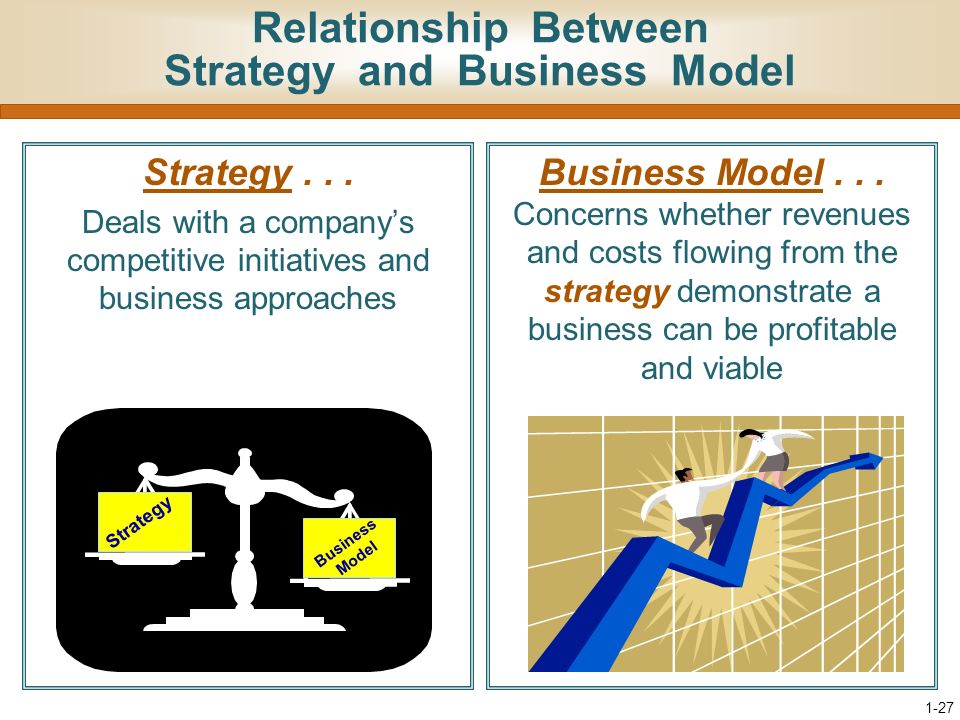 Relationship Between Strategy and Business Model

Strategy . . .

Deals with a company's competitive initiatives and business approaches

Strategy

Business Model

Business Model . . .

Concerns whether revenues and costs flowing from the strategy demonstrate a business can be profitable and viable

1-27